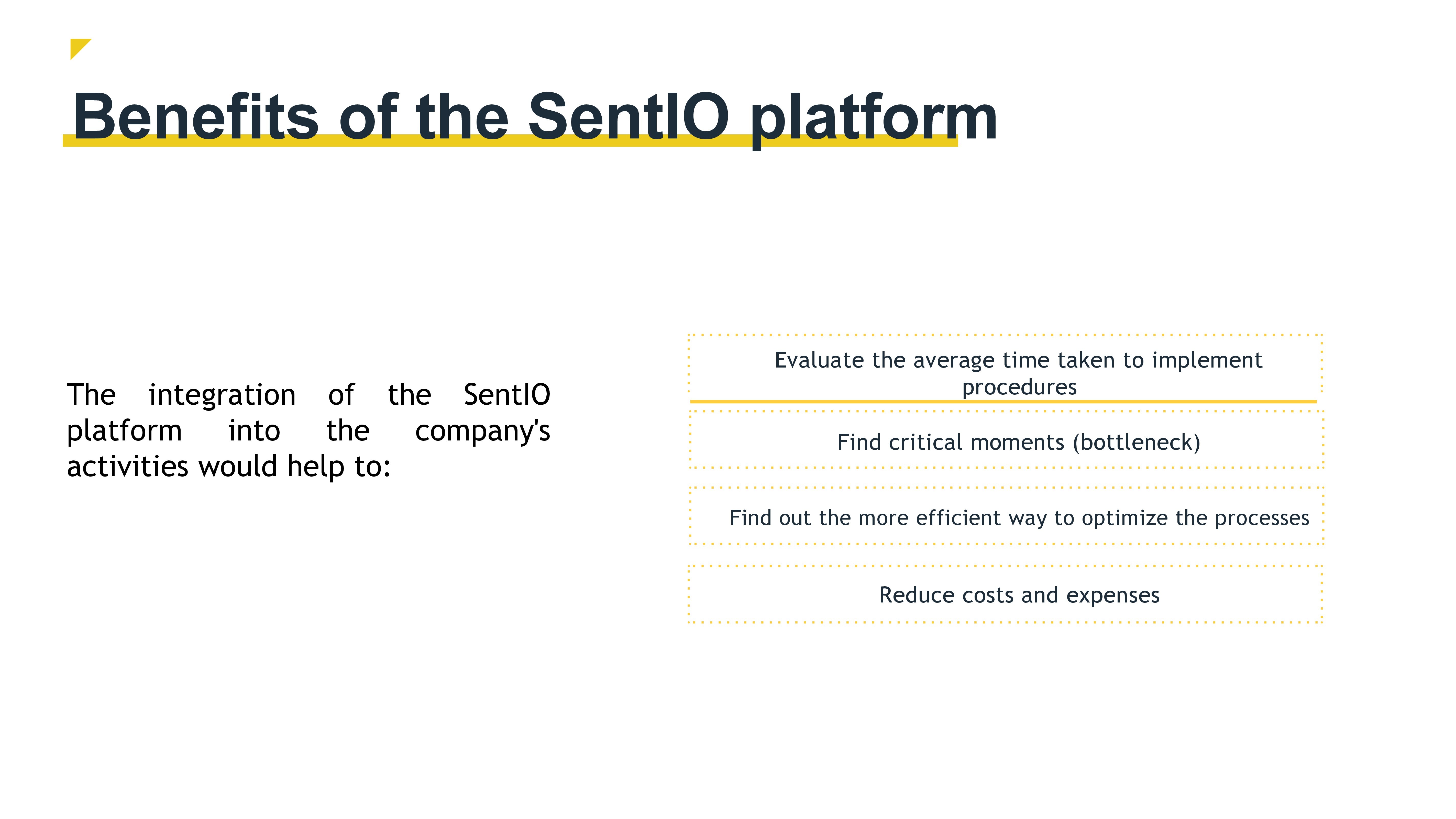 Benefits of the SentIO platform

The integration of the SentIO platform into the company's activities would help to:

Evaluate the average time taken to implement procedures

Find critical moments (bottleneck)

Find out the more efficient way to optimize the processes

Reduce costs and expenses